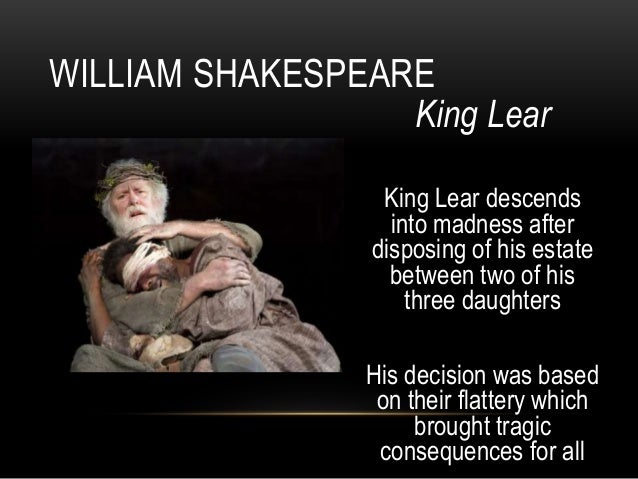 WILLIAM SHAKESPEARE
King Lear

King Lear descends into madness after disposing of his estate between two of his three daughters

His decision was based on their flattery which brought tragic consequences for all